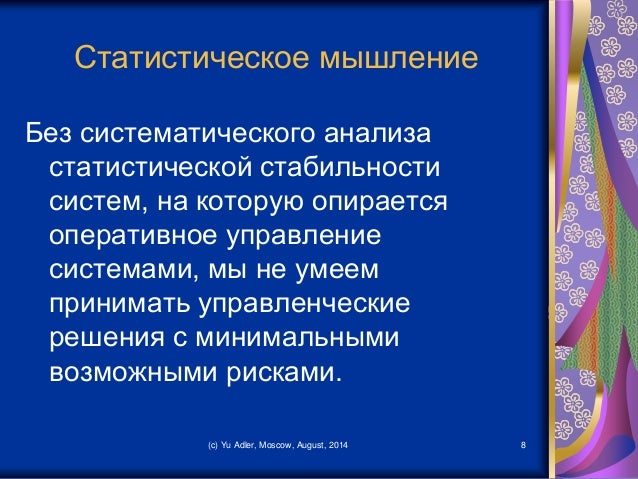 Статистическое мышление

Без систематического анализа статистической стабильности систем, на которую опирается оперативное управление системами, мы не умеем принимать управленческие решения с минимальными возможными рисками.

(c) Yu Adler, Moscow, August, 2014

8